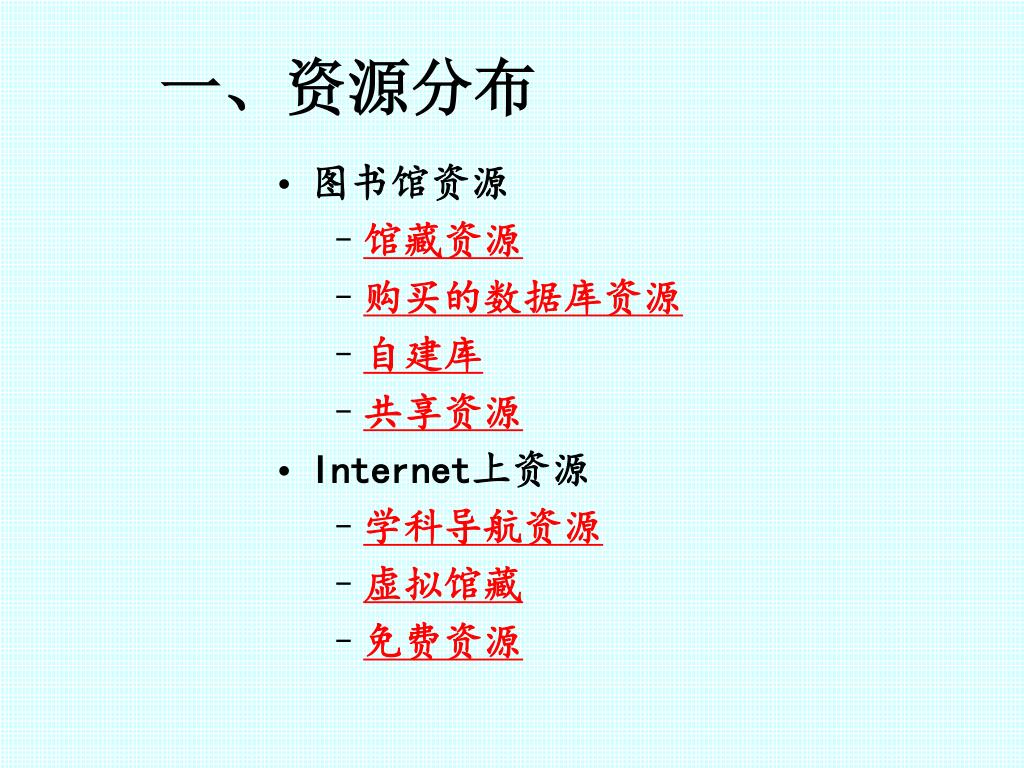 一、资源分布

• 图书馆资源
– 馆藏资源
– 购买的数据库资源
– 自建库
– 共享资源
• Internet上资源
– 学科导航资源
– 虚拟馆藏
– 免费资源